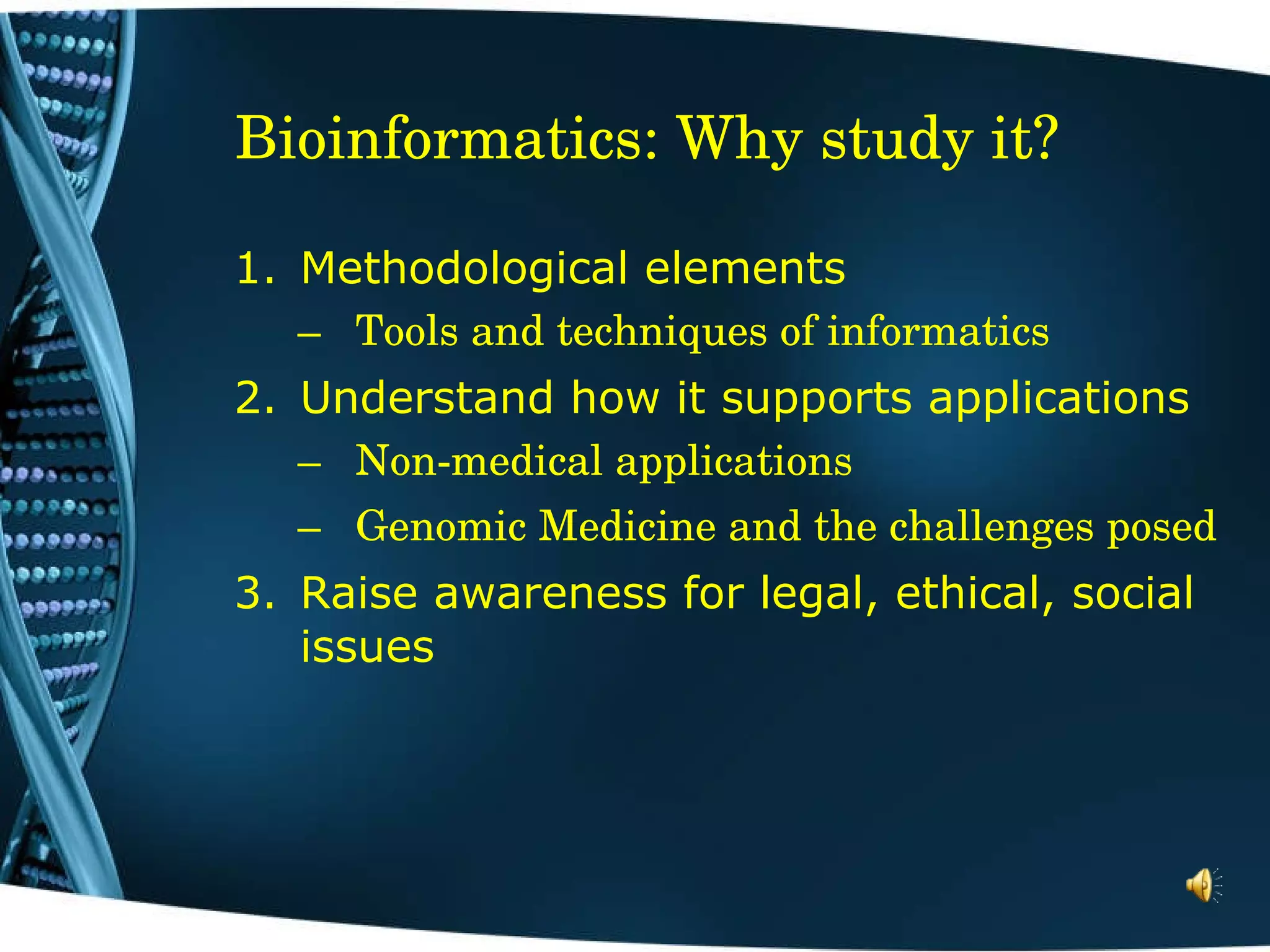 Bioinformatics: Why study it?

1. Methodological elements
– Tools and techniques of informatics
2. Understand how it supports applications
– Non-medical applications
– Genomic Medicine and the challenges posed
3. Raise awareness for legal, ethical, social issues